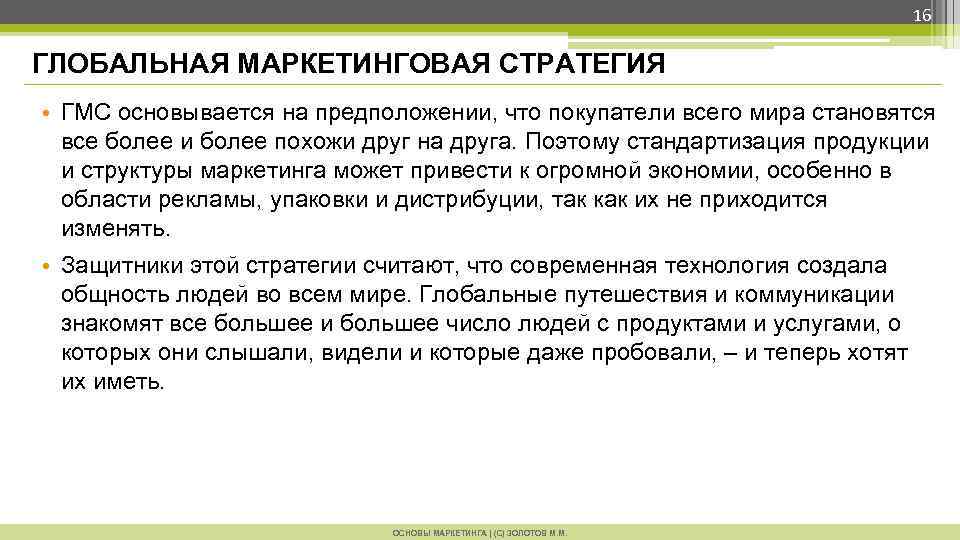 16

ГЛОБАЛЬНАЯ МАРКЕТИНГОВАЯ СТРАТЕГИЯ

• ГМС основывается на предположении, что покупатели всего мира становятся все более и более похожи друг на друга. Поэтому стандартизация продукции и структуры маркетинга может привести к огромной экономии, особенно в области рекламы, упаковки и дистрибуции, так как их не приходится изменять.

• Защитники этой стратегии считают, что современная технология создала общность людей во всем мире. Глобальные путешествия и коммуникации знакомят все большее и большее число людей с продуктами и услугами, о которых они слышали, видели и которые даже пробовали, – и теперь хотят их иметь.

ОСНОВЫ МАРКЕТИНГА | (С) ЗОЛОТОВ М.М.